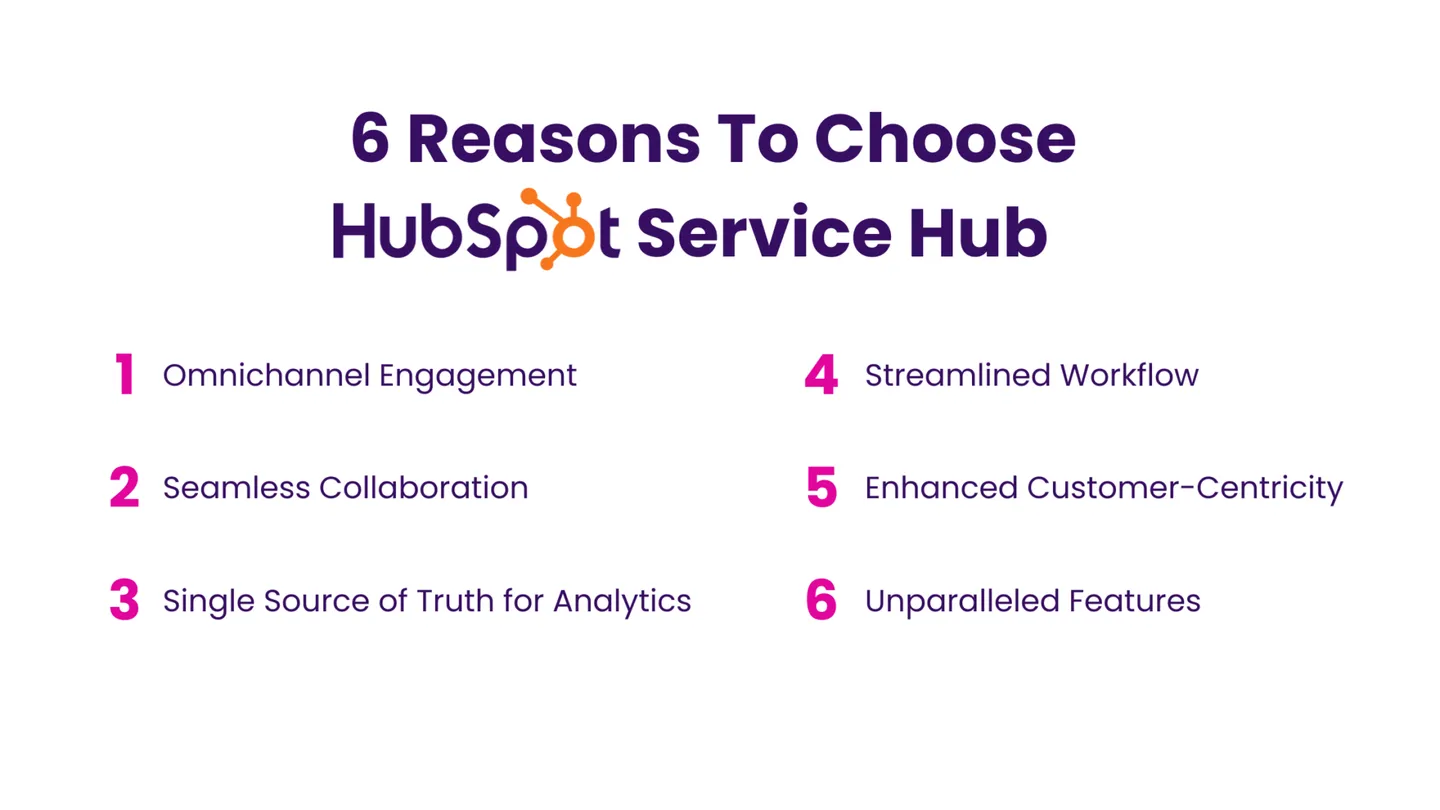 6 Reasons To Choose HubSpot Service Hub

1 Omnichannel Engagement

2 Seamless Collaboration

3 Single Source of Truth for Analytics

4 Streamlined Workflow

5 Enhanced Customer-Centricity

6 Unparalleled Features